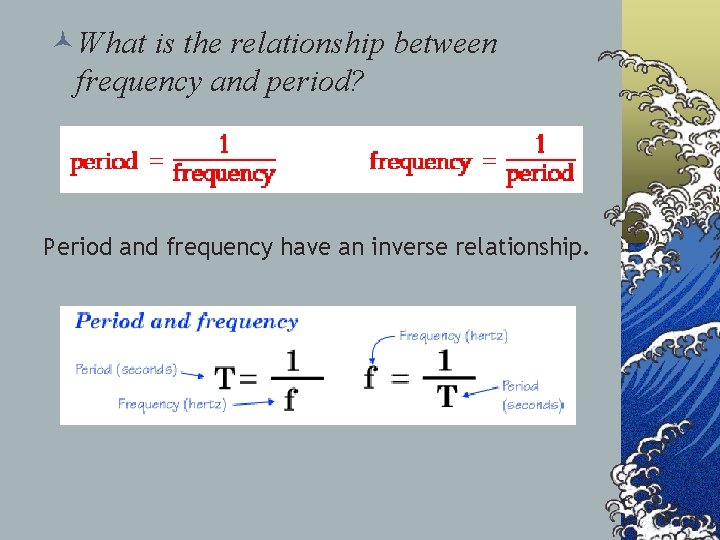 What is the relationship between frequency and period?

$\text{period} = \frac{1}{\text{frequency}}$ $\text{frequency} = \frac{1}{\text{period}}$

Period and frequency have an inverse relationship.

Period and frequency

Period (seconds) $T = \frac{1}{f}$ Frequency (hertz)

Frequency (hertz) $f = \frac{1}{T}$ Period (seconds)